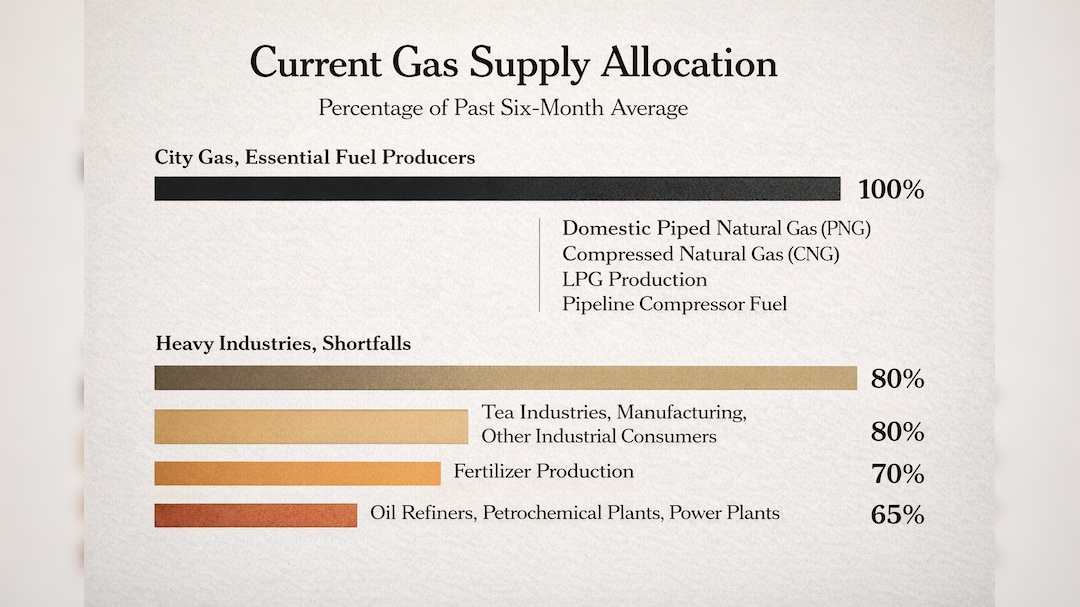 Current Gas Supply Allocation

Percentage of Past Six-Month Average

City Gas, Essential Fuel Producers

100%

Domestic Piped Natural Gas (PNG)
Compressed Natural Gas (CNG)
LPG Production
Pipeline Compressor Fuel

Heavy Industries, Shortfalls

80%

Tea Industries, Manufacturing, Other Industrial Consumers

80%

Fertilizer Production

70%

Oil Refiners, Petrochemical Plants, Power Plants

65%